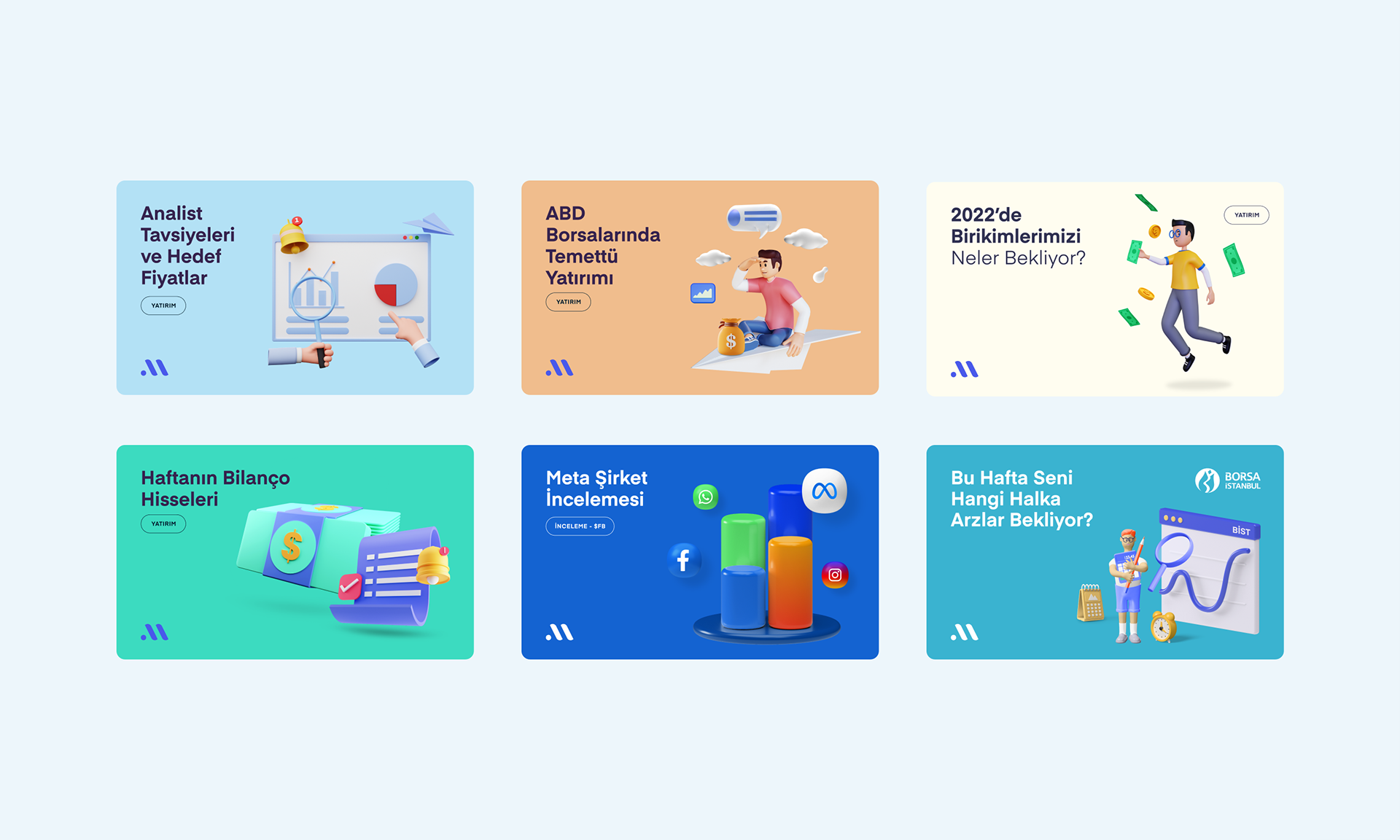 Analist Tavsiyeleri ve Hedef Fiyatlar

YATIRIM

ABD Borsalarında Temettü Yatırımı

YATIRIM

2022'de Birikimlerimizi Neler Bekliyor?

YATIRIM

Haftanın Bilanço Hisseleri

YATIRIM

Meta Şirket İncelemesi

İNCELEME - $FB

Bu Hafta Seni Hangi Halka Arzlar Bekliyor?

BORSA İSTANBUL

BİST